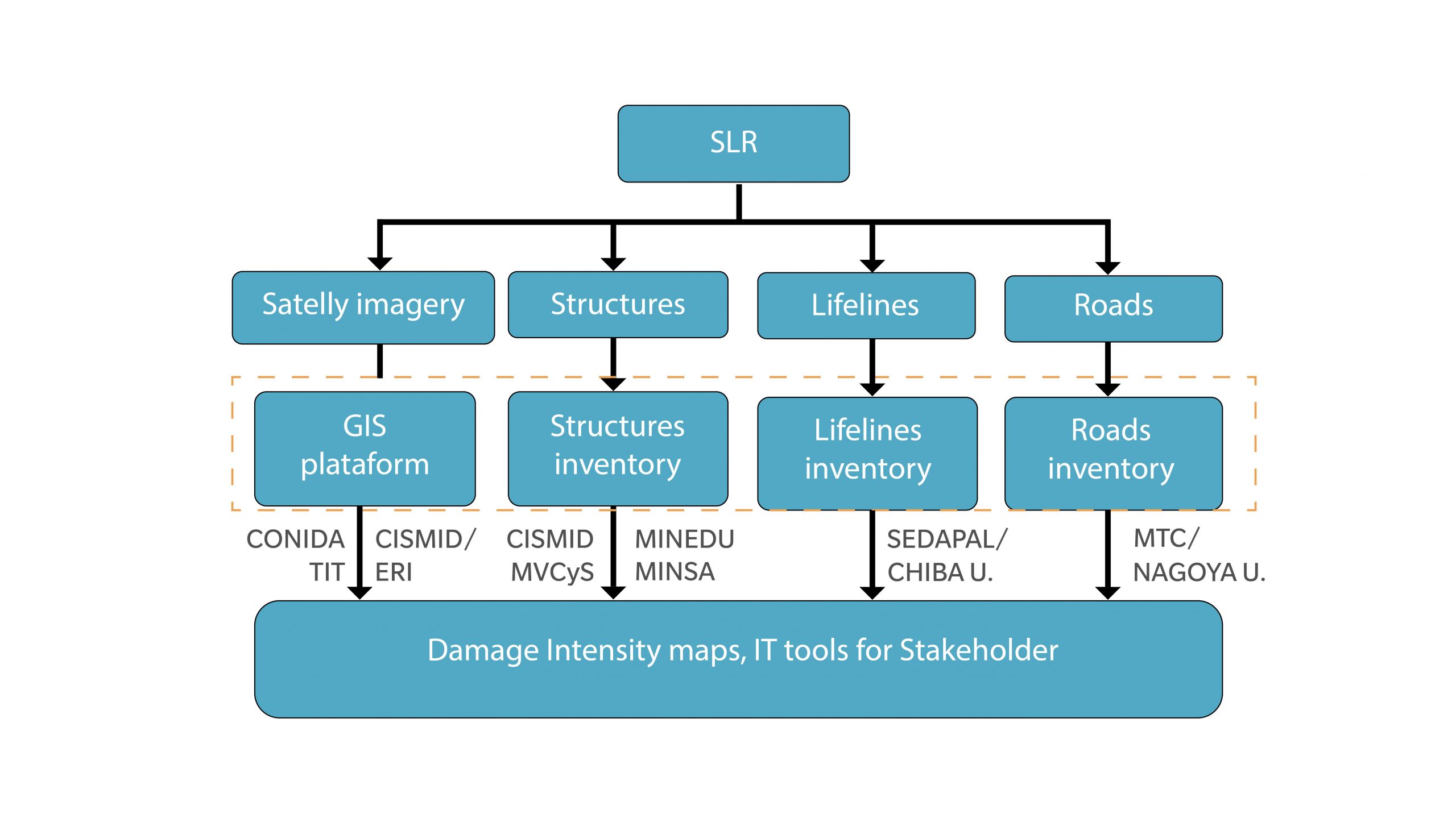 SLR

Satelly imagery

Structures

Lifelines

Roads

GIS plataform

Structures inventory

Lifelines inventory

Roads inventory

CONIDA TIT

CISMID/ ERI

CISMID MVCyS

MINEDU MINSA

SEDAPAL/ CHIBA U.

MTC/ NAGOYA U.

Damage Intensity maps, IT tools for Stakeholder